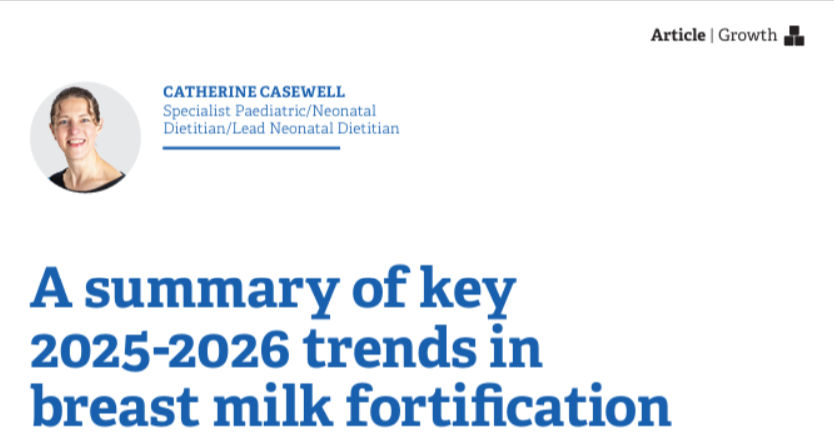 Article | Growth

CATHERINE CASEWELL
Specialist Paediatric/Neonatal Dietitian/Lead Neonatal Dietitian

A summary of key 2025-2026 trends in breast milk fortification